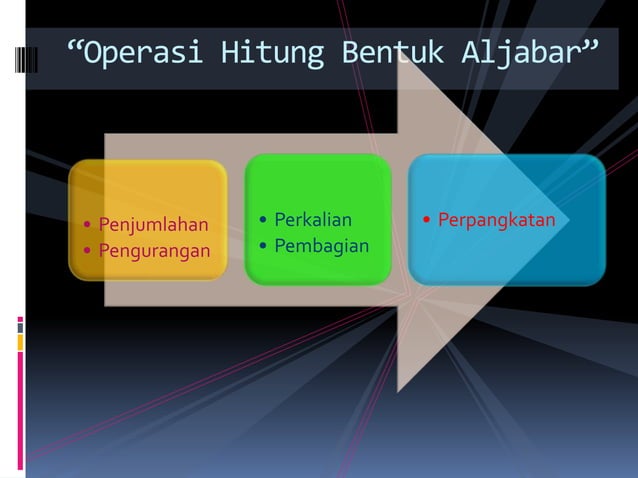 “Operasi Hitung Bentuk Aljabar”

• Penjumlahan
• Pengurangan

• Perkalian
• Pembagian

• Perpangkatan